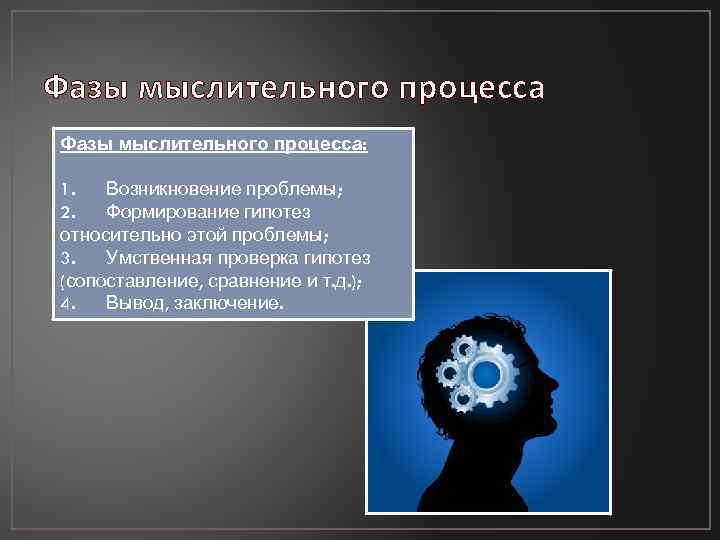 Фазы мыслительного процесса

Фазы мыслительного процесса:

1. Возникновение проблемы;
2. Формирование гипотез относительно этой проблемы;
3. Умственная проверка гипотез (сопоставление, сравнение и т.д.);
4. Вывод, заключение.